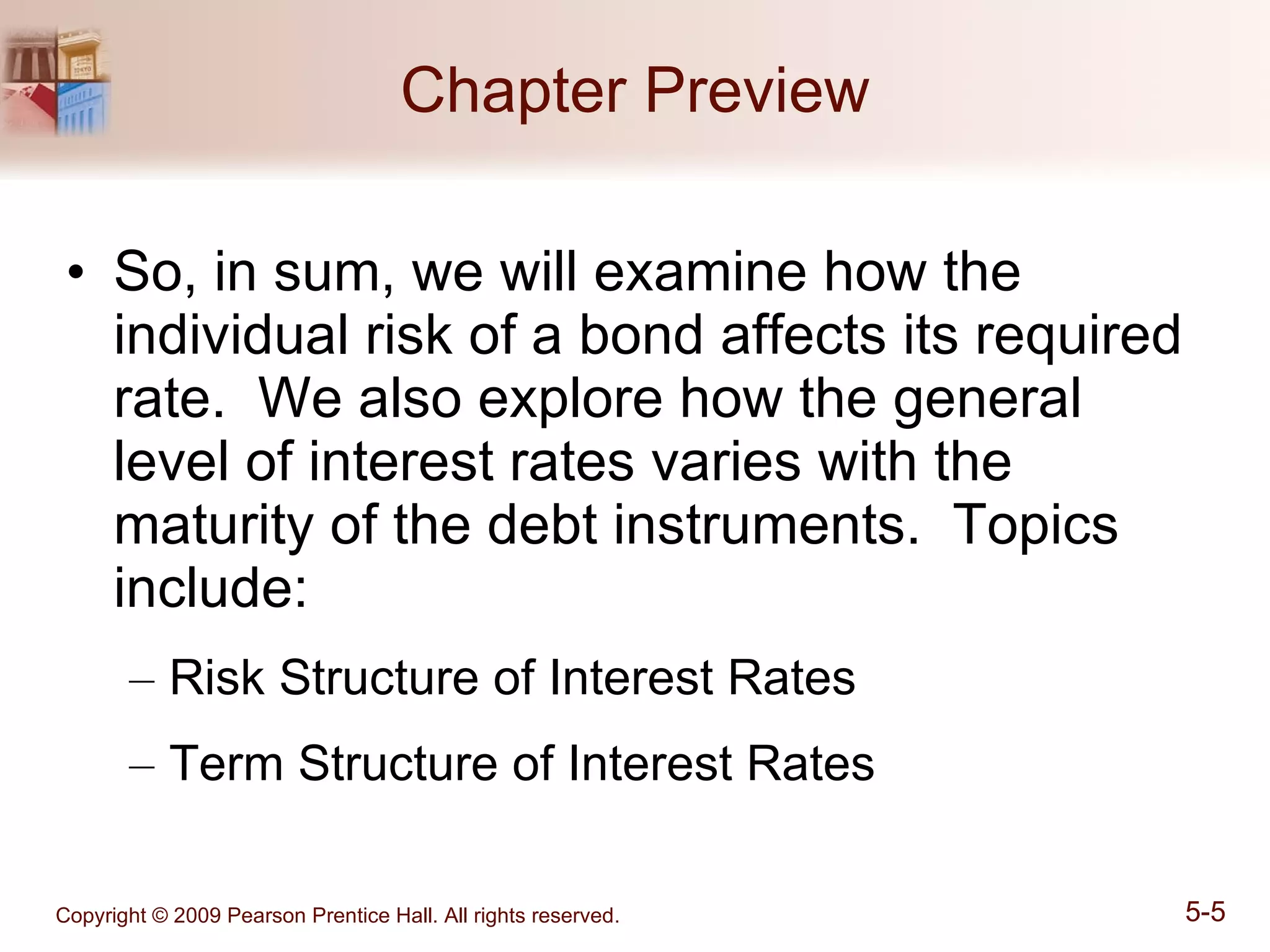 Chapter Preview

• So, in sum, we will examine how the individual risk of a bond affects its required rate. We also explore how the general level of interest rates varies with the maturity of the debt instruments. Topics include:

– Risk Structure of Interest Rates

– Term Structure of Interest Rates

Copyright © 2009 Pearson Prentice Hall. All rights reserved.

5-5